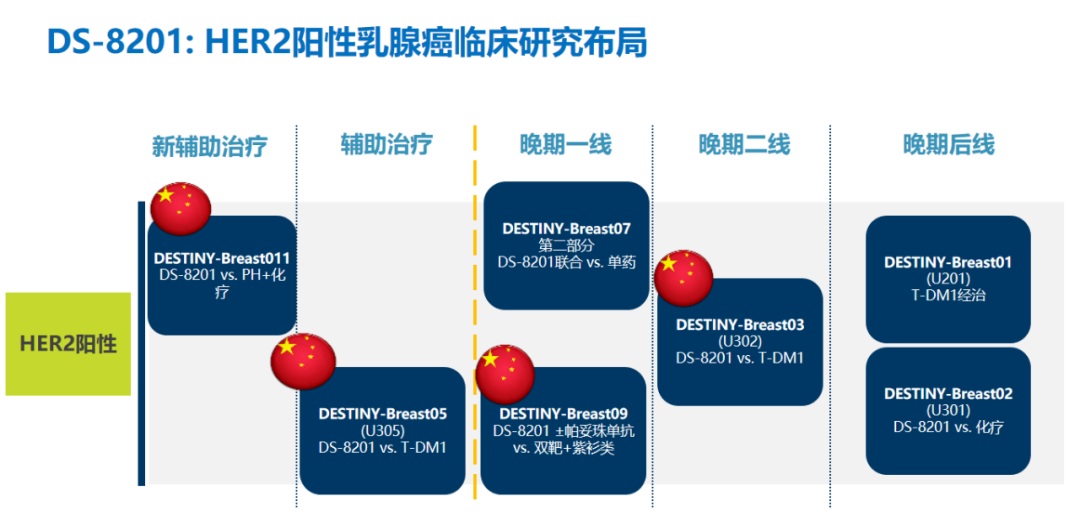 DS-8201: HER2阳性乳腺癌临床研究布局

新辅助治疗

辅助治疗

晚期一线

晚期二线

晚期后线

HER2阳性

DESTINY-Breast011
DS-8201 vs. PH+化疗

DESTINY-Breast05
(U305)
DS-8201 vs. T-DM1

DESTINY-Breast07
第二部分
DS-8201联合 vs. 单药

DESTINY-Breast09
DS-8201 ±帕妥珠单抗 vs. 双靶+紫杉类

DESTINY-Breast03
(U302)
DS-8201 vs. T-DM1

DESTINY-Breast01
(U201)
T-DM1经治

DESTINY-Breast02
(U301)
DS-8201 vs. 化疗